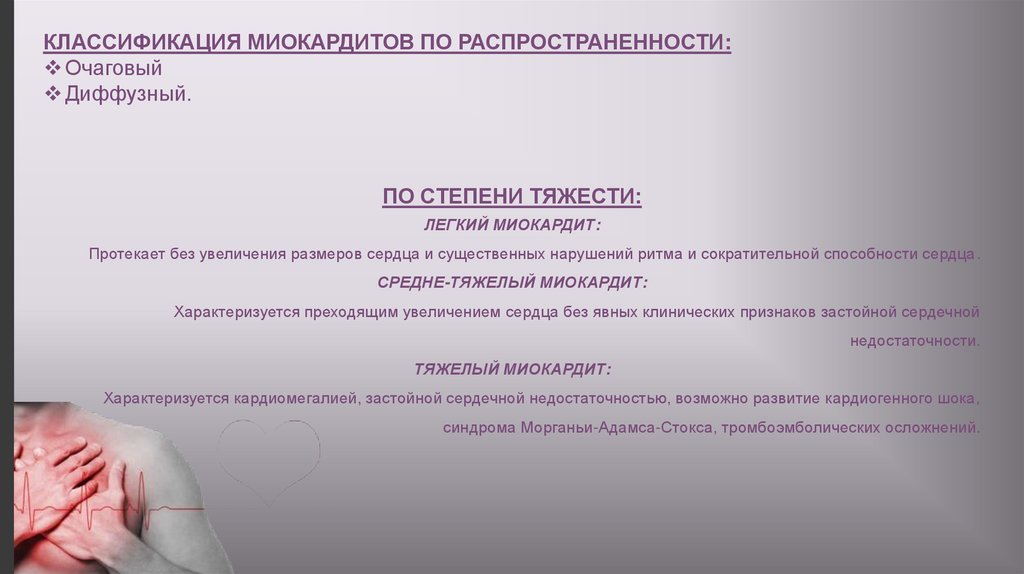 КЛАССИФИКАЦИЯ МИОКАРДИТОВ ПО РАСПРОСТРАНЕННОСТИ:
❖ Очаговый
❖ Диффузный.

ПО СТЕПЕНИ ТЯЖЕСТИ:

ЛЕГКИЙ МИОКАРДИТ:

Протекает без увеличения размеров сердца и существенных нарушений ритма и сократительной способности сердца.

СРЕДНЕ-ТЯЖЕЛЫЙ МИОКАРДИТ:

Характеризуется преходящим увеличением сердца без явных клинических признаков застойной сердечной недостаточности.

ТЯЖЕЛЫЙ МИОКАРДИТ:

Характеризуется кардиомегалией, застойной сердечной недостаточностью, возможно развитие кардиогенного шока, синдрома Морганьи-Адамса-Стокса, тромбоэмболических осложнений.